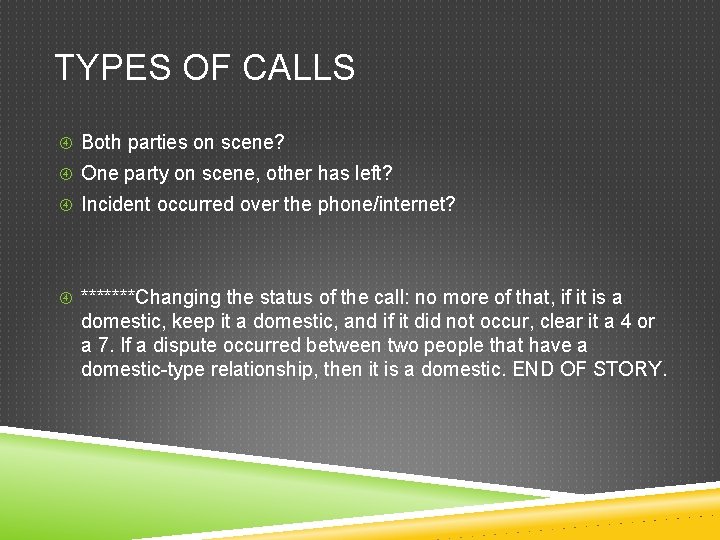 TYPES OF CALLS

Both parties on scene?

One party on scene, other has left?

Incident occurred over the phone/internet?

*******Changing the status of the call: no more of that, if it is a domestic, keep it a domestic, and if it did not occur, clear it a 4 or a 7. If a dispute occurred between two people that have a domestic-type relationship, then it is a domestic. END OF STORY.